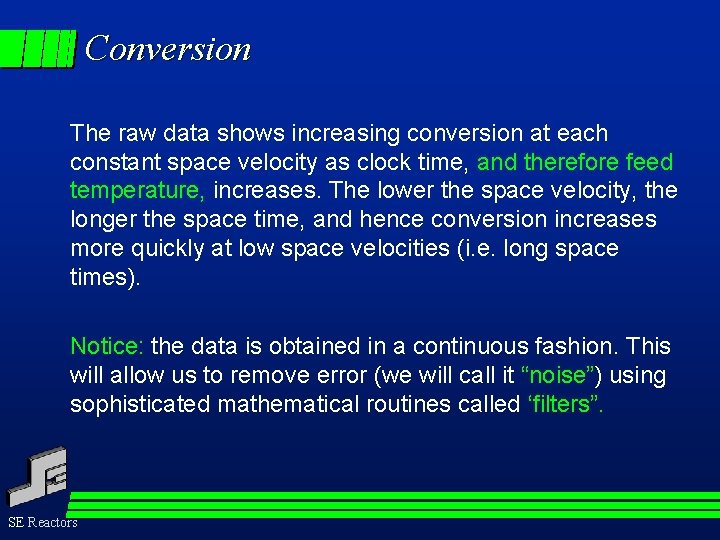 Conversion

The raw data shows increasing conversion at each constant space velocity as clock time, and therefore feed temperature, increases. The lower the space velocity, the longer the space time, and hence conversion increases more quickly at low space velocities (i.e. long space times).

Notice: the data is obtained in a continuous fashion. This will allow us to remove error (we will call it “noise”) using sophisticated mathematical routines called ‘filters”.

SE Reactors